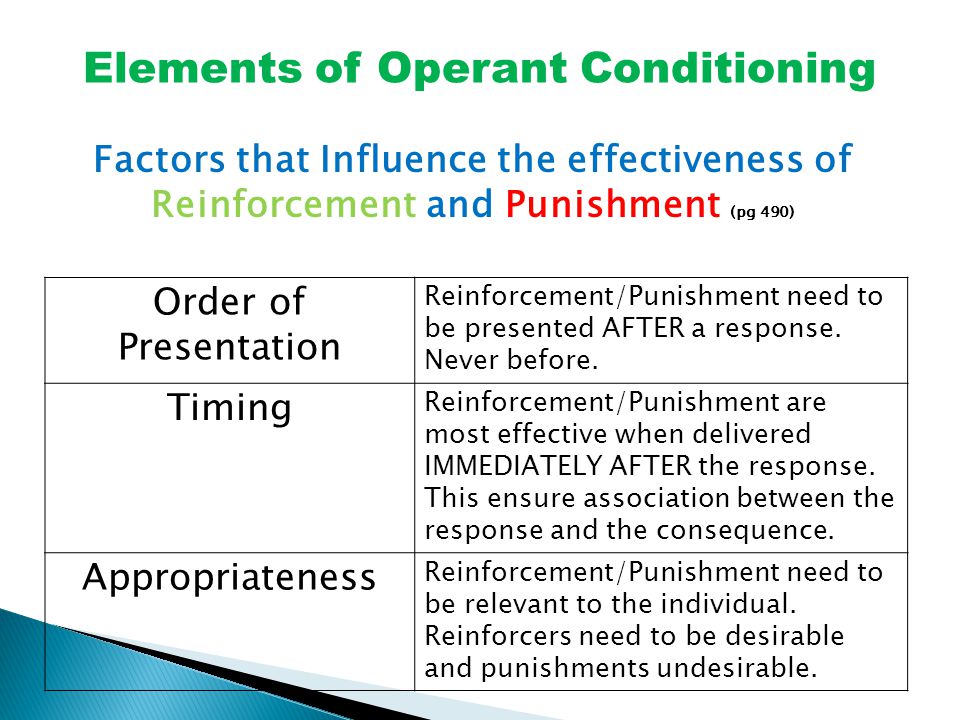 Elements of Operant Conditioning

Factors that Influence the effectiveness of Reinforcement and Punishment (pg 490)

| Order of Presentation | Reinforcement/Punishment need to be presented AFTER a response. Never before. |
|---|---|
| Timing | Reinforcement/Punishment are most effective when delivered IMMEDIATELY AFTER the response. This ensure association between the response and the consequence. |
| Appropriateness | Reinforcement/Punishment need to be relevant to the individual. Reinforcers need to be desirable and punishments undesirable. |